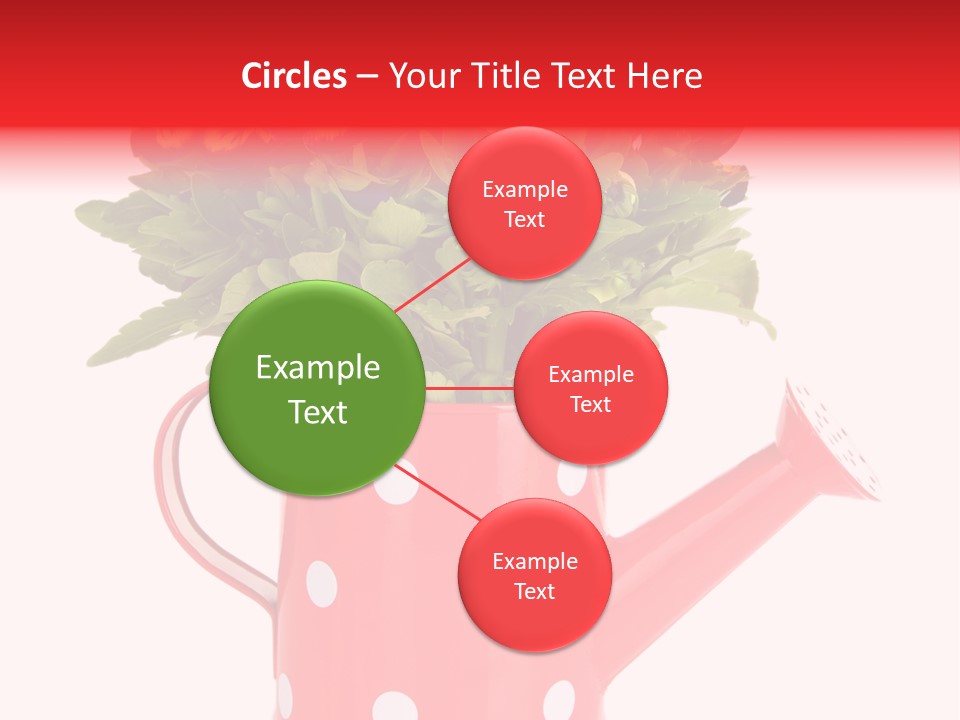 Circles – Your Title Text Here

Example Text

Example Text

Example Text

Example Text